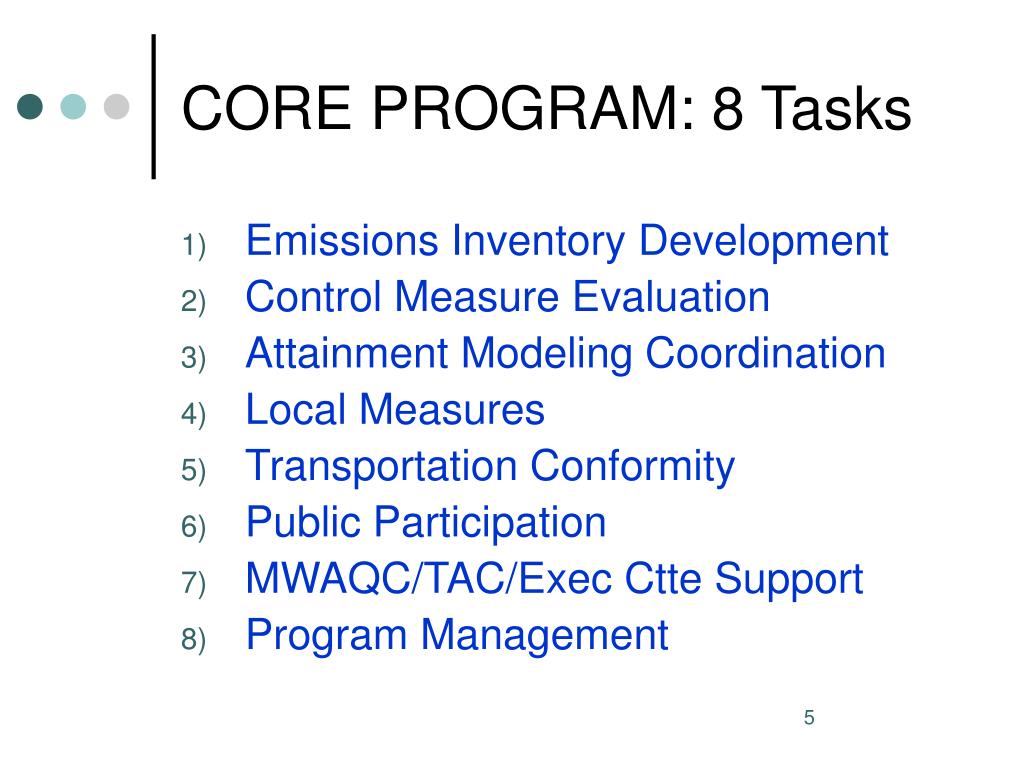 CORE PROGRAM: 8 Tasks

1) Emissions Inventory Development
2) Control Measure Evaluation
3) Attainment Modeling Coordination
4) Local Measures
5) Transportation Conformity
6) Public Participation
7) MWAQC/TAC/Exec Ctte Support
8) Program Management

5